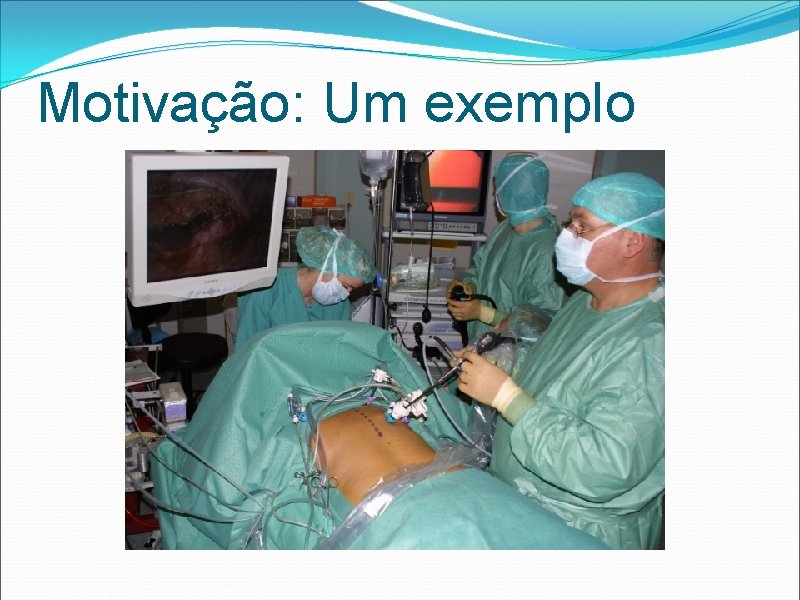 Motivação: Um exemplo